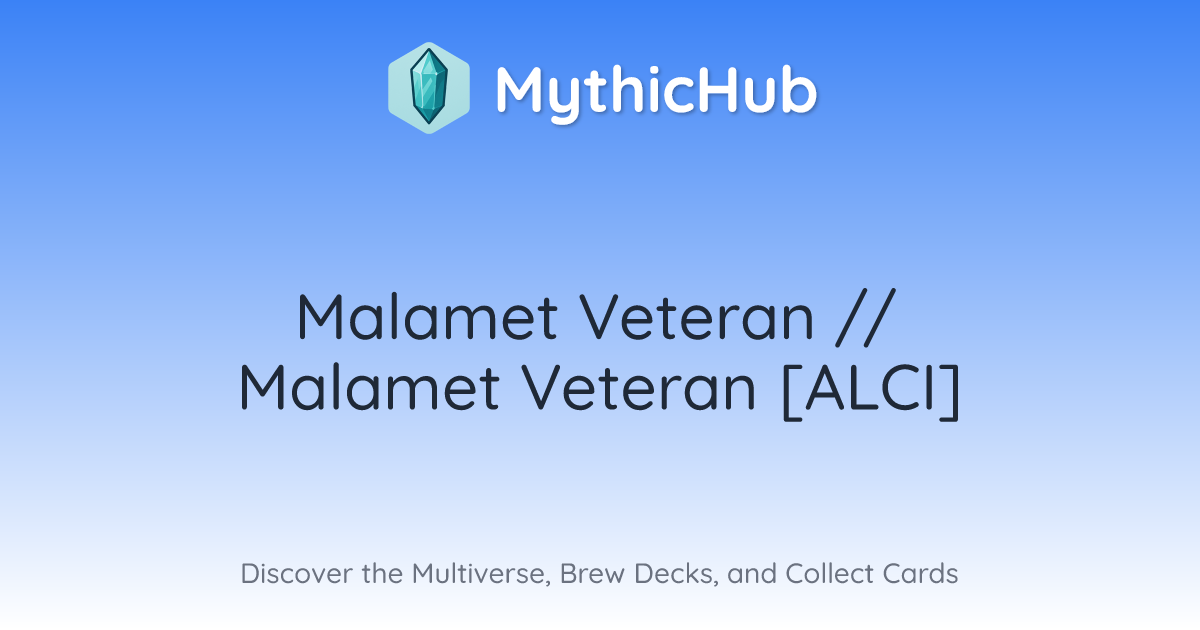 MythicHub

Malamet Veteran // Malamet Veteran [ALCI]

Discover the Multiverse, Brew Decks, and Collect Cards